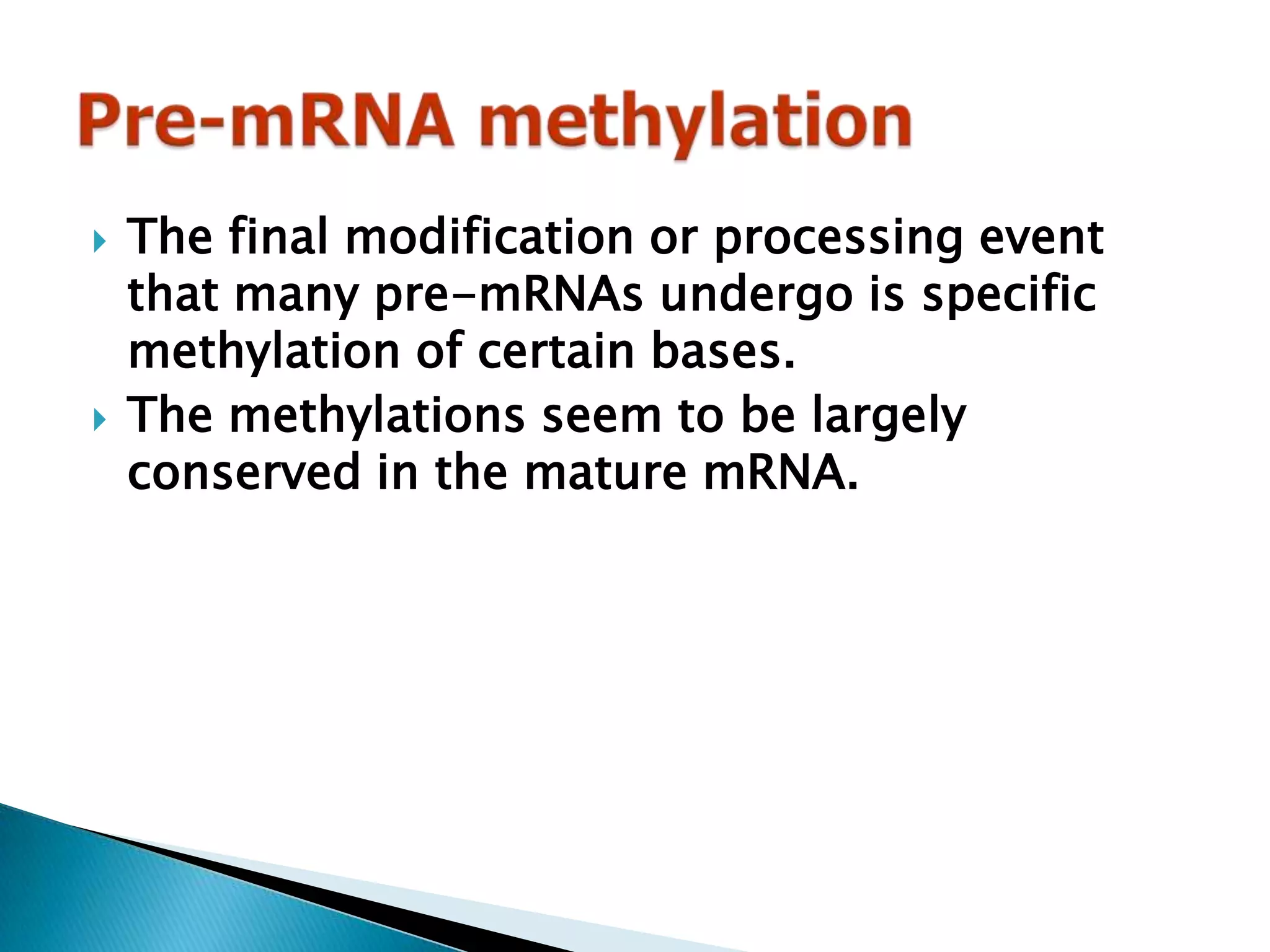 Pre-mRNA methylation

The final modification or processing event that many pre-mRNAs undergo is specific methylation of certain bases.

The methylations seem to be largely conserved in the mature mRNA.